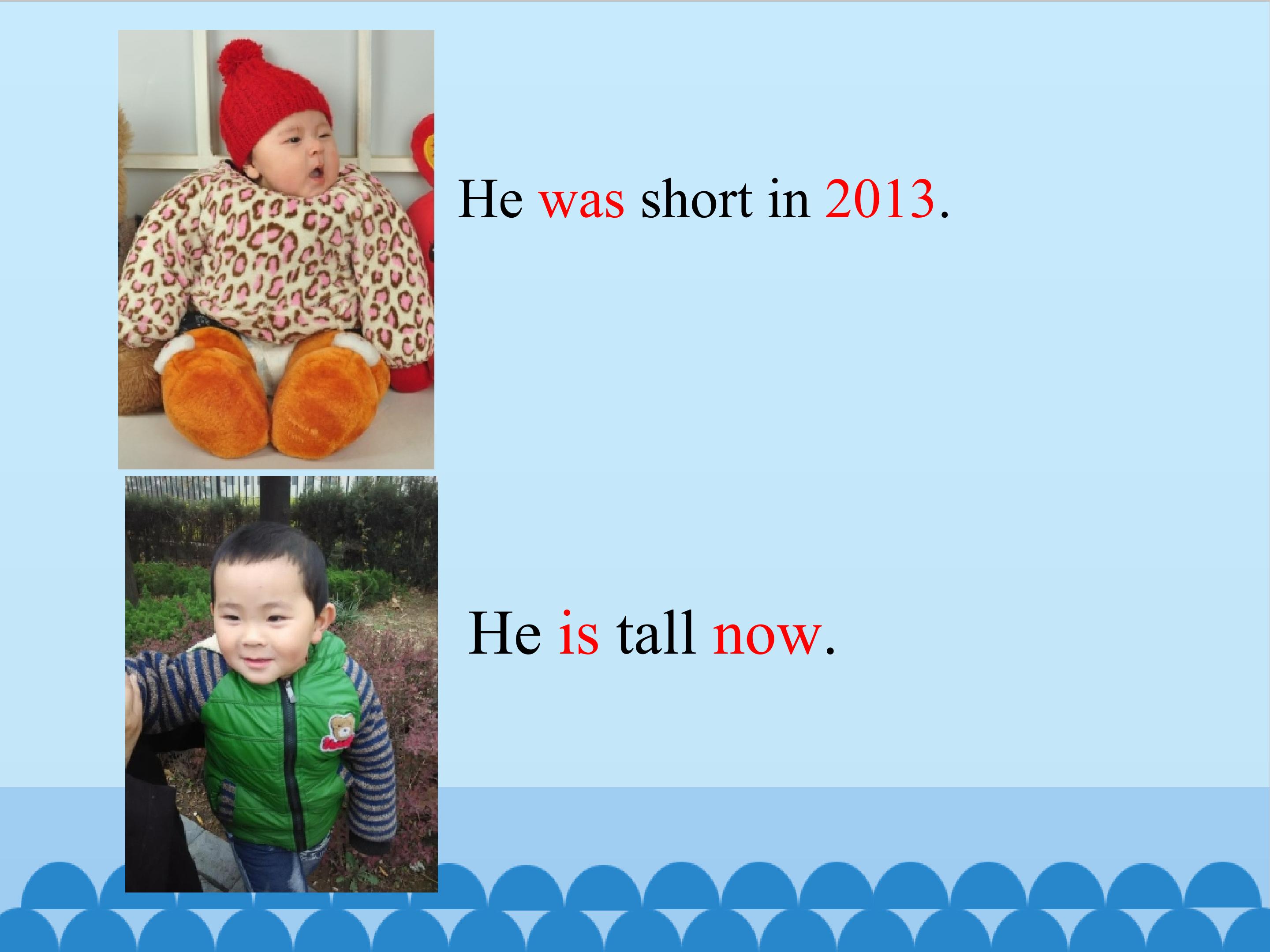 He was short in 2013.

He is tall now.